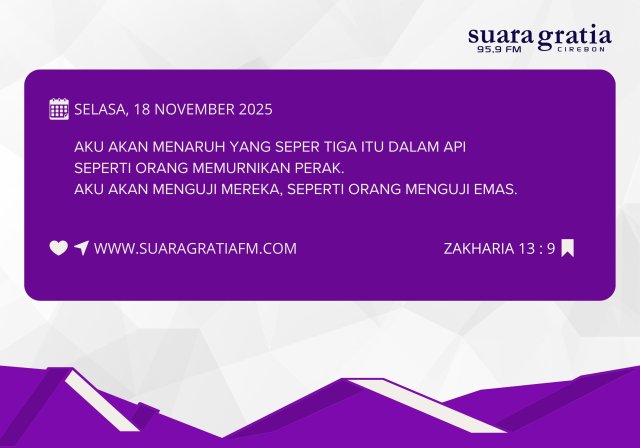 suara gratia
95,9 FM CIREBON

SELASA, 18 NOVEMBER 2025

AKU AKAN MENARUH YANG SEPER TIGA ITU DALAM API SEPERTI ORANG MEMURNIKAN PERAK.
AKU AKAN MENGUJI MEREKA, SEPERTI ORANG MENGUJI EMAS.

WWW.SUARAGRATIAFM.COM

ZAKHARIA 13 : 9